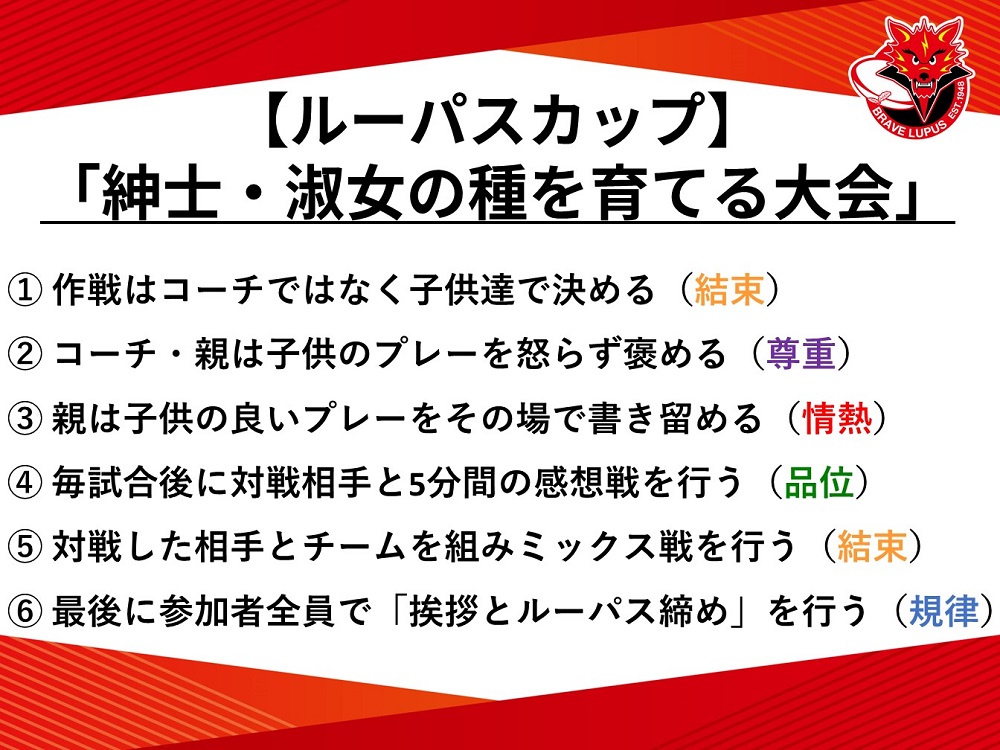 BRAVE LUPUS EST.1948

【ルーパスカップ】
「紳士・淑女の種を育てる大会」

① 作戦はコーチではなく子供達で決める（結束）

② コーチ・親は子供のプレーを怒らず褒める（尊重）

③ 親は子供の良いプレーをその場で書き留める（情熱）

④ 毎試合後に対戦相手と5分間の感想戦を行う（品位）

⑤ 対戦した相手とチームを組みミックス戦を行う（結束）

⑥ 最後に参加者全員で「挨拶とルーパス締め」を行う（規律）